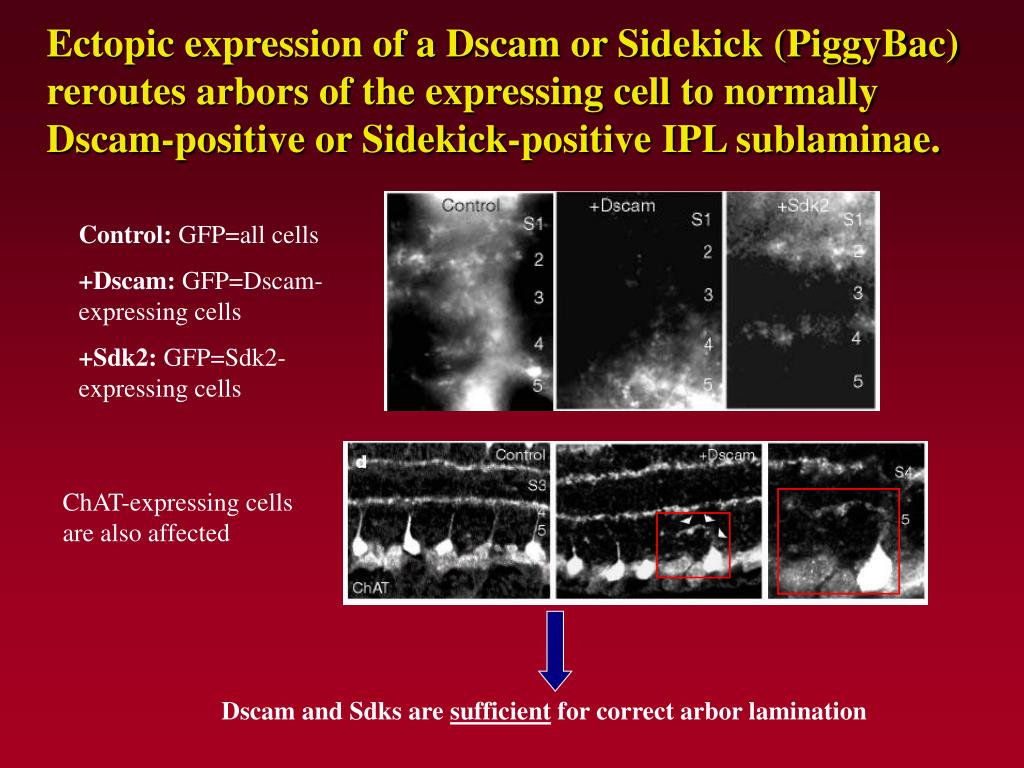 Ectopic expression of a Dscam or Sidekick (PiggyBac) reroutes arbors of the expressing cell to normally Dscam-positive or Sidekick-positive IPL sublaminae.

Control: GFP=all cells

+Dscam: GFP=Dscam-expressing cells

+Sdk2: GFP=Sdk2-expressing cells

Control S1 2 3 4 5 +Dscam S1 2 3 4 5 +Sdk2 S1 2 3 4 5

ChAT-expressing cells are also affected

d Control S3 4 5 ChAT +Dscam S4 5

Dscam and Sdks are sufficient for correct arbor lamination